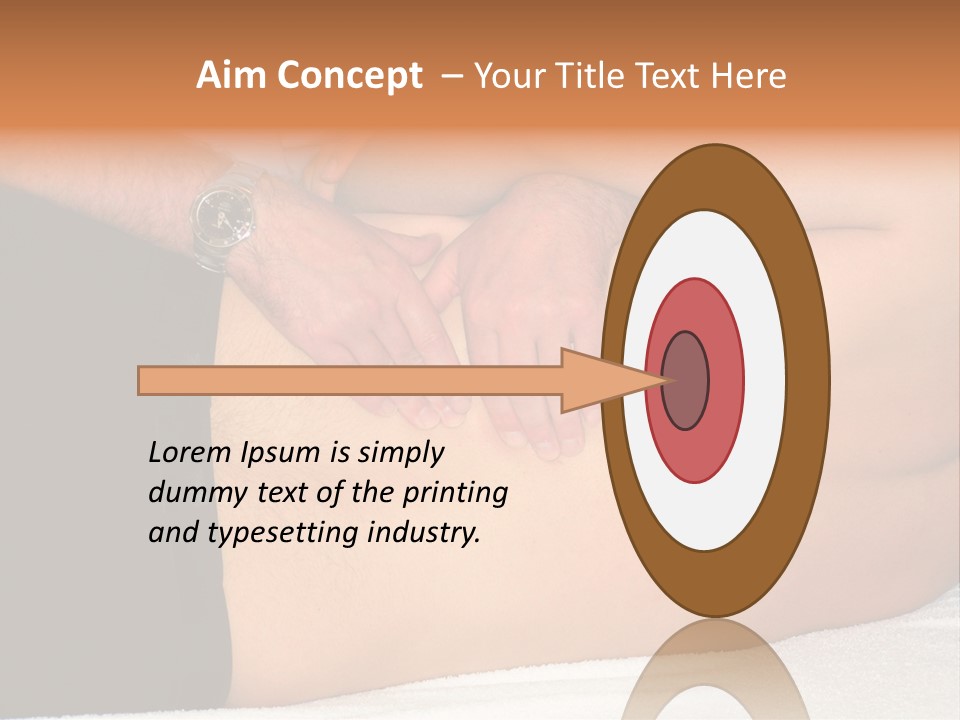 Aim Concept – Your Title Text Here

Lorem Ipsum is simply dummy text of the printing and typesetting industry.